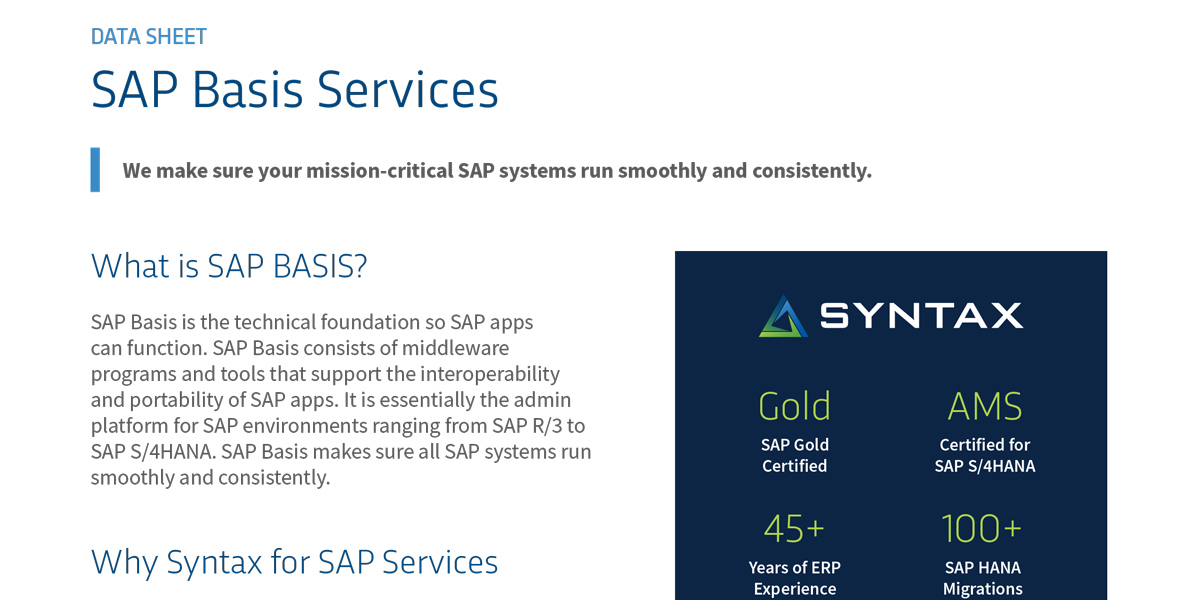 DATA SHEET

SAP Basis Services

We make sure your mission-critical SAP systems run smoothly and consistently.

What is SAP BASIS?

SAP Basis is the technical foundation so SAP apps can function. SAP Basis consists of middleware programs and tools that support the interoperability and portability of SAP apps. It is essentially the admin platform for SAP environments ranging from SAP R/3 to SAP S/4HANA. SAP Basis makes sure all SAP systems run smoothly and consistently.

Why Syntax for SAP Services

SYNTAX

Gold
SAP Gold Certified

AMS
Certified for SAP S/4HANA

45+
Years of ERP Experience

100+
SAP HANA Migrations